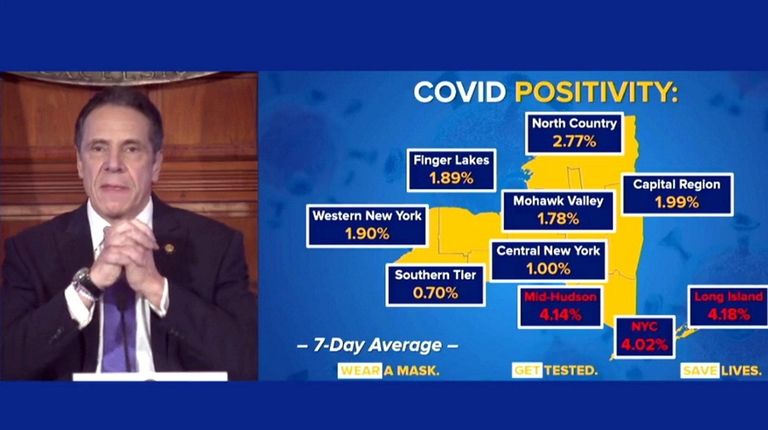 COVID POSITIVITY:

North Country
2.77%

Finger Lakes
1.89%

Capital Region
1.99%

Mohawk Valley
1.78%

Western New York
1.90%

Central New York
1.00%

Southern Tier
0.70%

Mid-Hudson
4.14%

Long Island
4.18%

NYC
4.02%

– 7-Day Average –

WEAR A MASK. GET TESTED. SAVE LIVES.